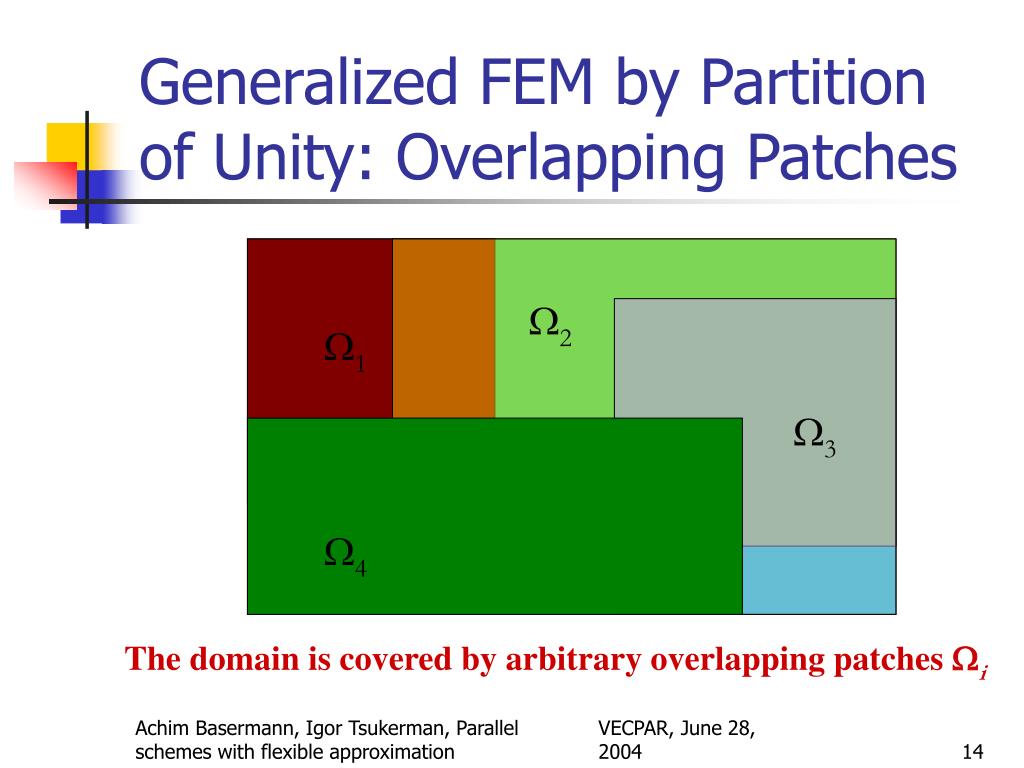 Generalized FEM by Partition of Unity: Overlapping Patches

$\Omega_1$

$\Omega_2$

$\Omega_3$

$\Omega_4$

The domain is covered by arbitrary overlapping patches $\Omega_i$

Achim Basermann, Igor Tsukerman, Parallel schemes with flexible approximation

VECPAR, June 28, 2004

14